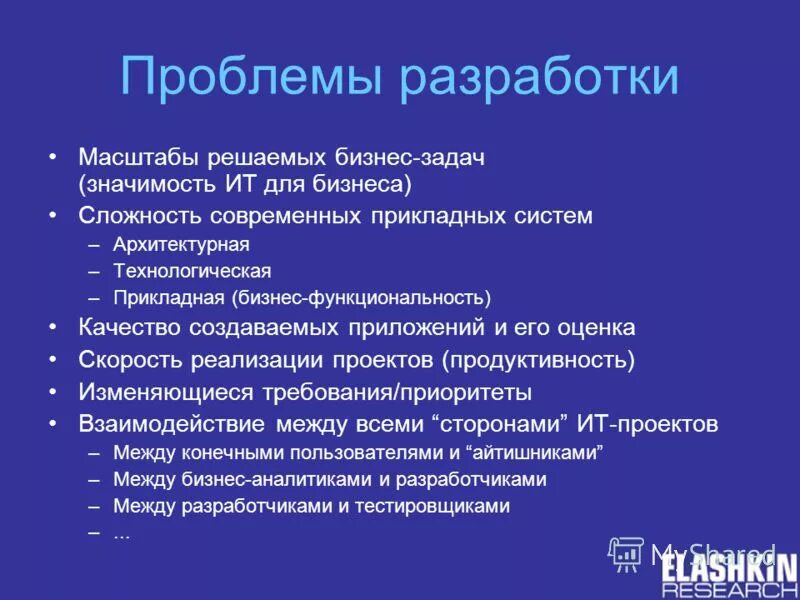 Проблемы разработки

• Масштабы решаемых бизнес-задач (значимость ИТ для бизнеса)
• Сложность современных прикладных систем
– Архитектурная
– Технологическая
– Прикладная (бизнес-функциональность)
• Качество создаваемых приложений и его оценка
• Скорость реализации проектов (продуктивность)
• Изменяющиеся требования/приоритеты
• Взаимодействие между всеми “сторонами” ИТ-проектов
– Между конечными пользователями и “айтишниками”
– Между бизнес-аналитиками и разработчиками
– Между разработчиками и тестировщиками
– ...

MyShared
ELASHKIN RESEARCH